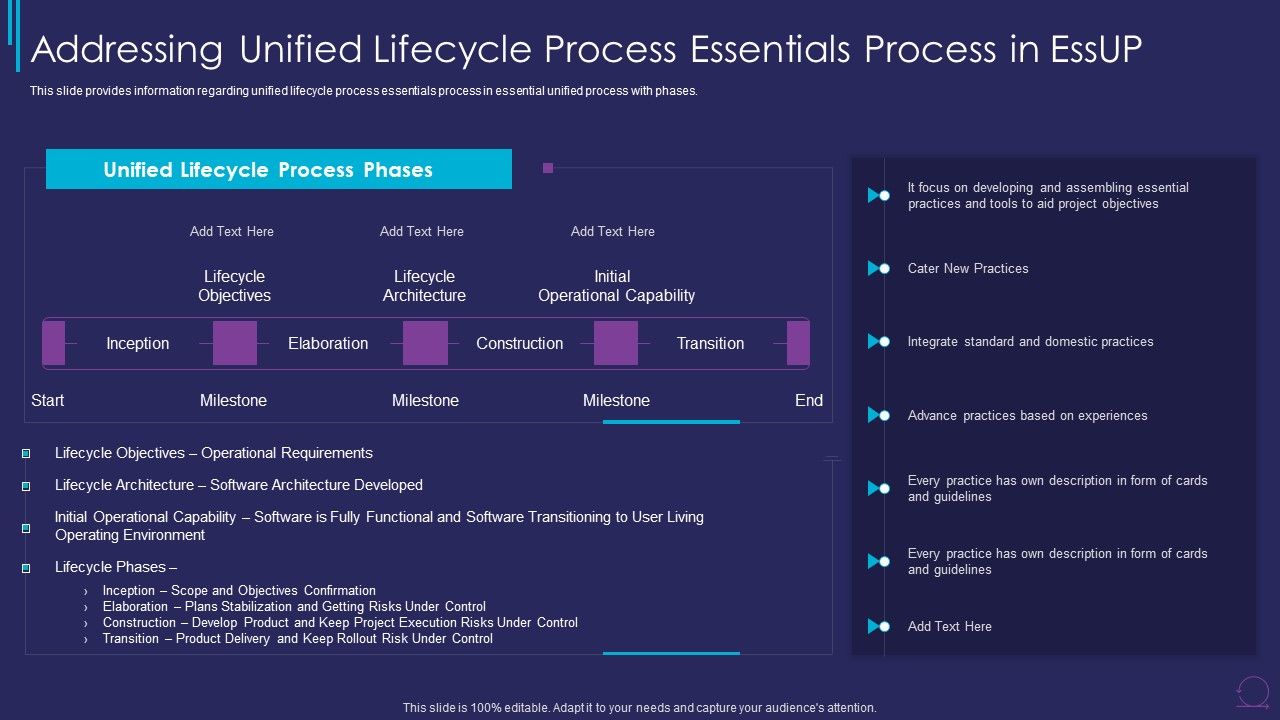 Addressing Unified Lifecycle Process Essentials Process in EssUP

This slide provides information regarding unified lifecycle process essentials process in essential unified process with phases.

Unified Lifecycle Process Phases

Add Text Here

Add Text Here

Add Text Here

Lifecycle Objectives

Lifecycle Architecture

Initial Operational Capability

Inception

Elaboration

Construction

Transition

Start

Milestone

Milestone

Milestone

End

Lifecycle Objectives – Operational Requirements

Lifecycle Architecture – Software Architecture Developed

Initial Operational Capability – Software is Fully Functional and Software Transitioning to User Living Operating Environment

Lifecycle Phases –

› Inception – Scope and Objectives Confirmation
› Elaboration – Plans Stabilization and Getting Risks Under Control
› Construction – Develop Product and Keep Project Execution Risks Under Control
› Transition – Product Delivery and Keep Rollout Risk Under Control

It focus on developing and assembling essential practices and tools to aid project objectives

Cater New Practices

Integrate standard and domestic practices

Advance practices based on experiences

Every practice has own description in form of cards and guidelines

Every practice has own description in form of cards and guidelines

Add Text Here

This slide is 100% editable. Adapt it to your needs and capture your audience's attention.